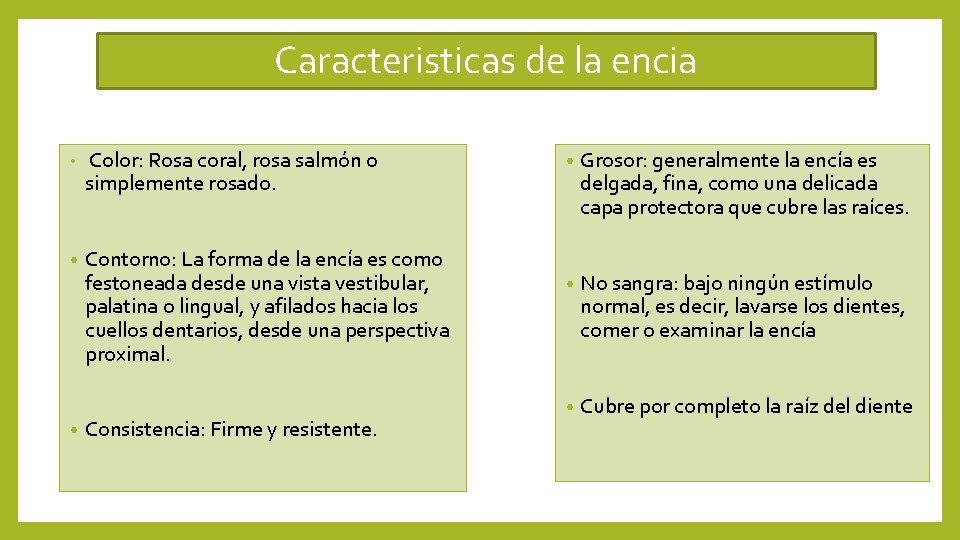 Caracteristicas de la encia

• Color: Rosa coral, rosa salmón o simplemente rosado.

• Contorno: La forma de la encía es como festoneada desde una vista vestibular, palatina o lingual, y afilados hacia los cuellos dentarios, desde una perspectiva proximal.

• Consistencia: Firme y resistente.

• Grosor: generalmente la encía es delgada, fina, como una delicada capa protectora que cubre las raíces.

• No sangra: bajo ningún estímulo normal, es decir, lavarse los dientes, comer o examinar la encía

• Cubre por completo la raíz del diente